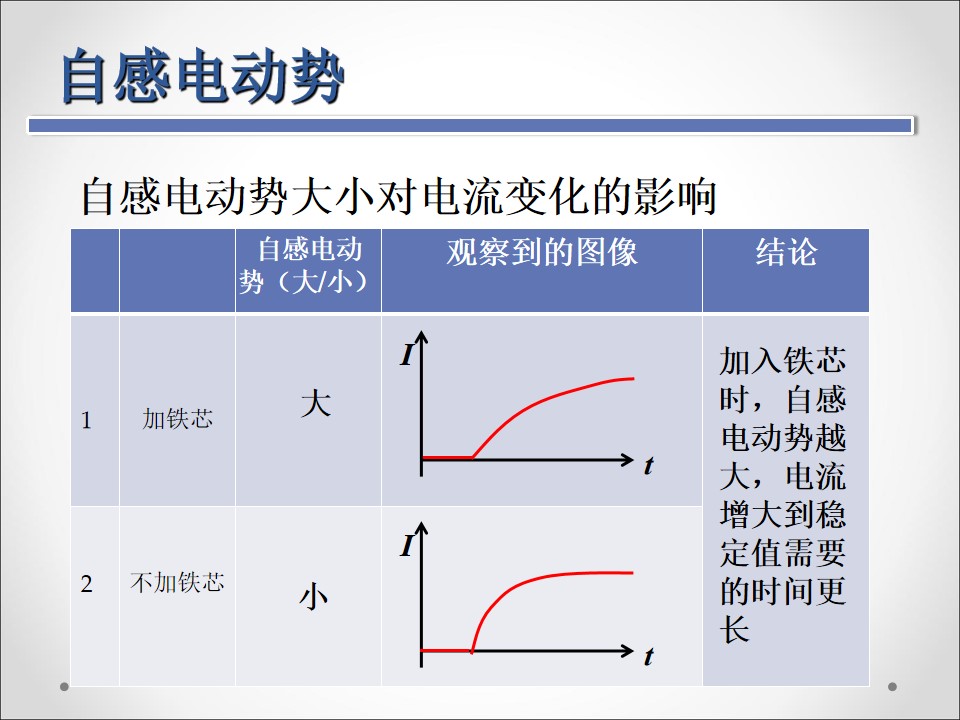 自感电动势

自感电动势大小对电流变化的影响

| | | 自感电动势（大/小） | 观察到的图像 | 结论 |
|---|---|---|---|---|
| 1 | 加铁芯 | 大 | $I$ $t$ | 加入铁芯时，自感电动势越大，电流增大到稳定值需要的时间更长 |
| 2 | 不加铁芯 | 小 | $I$ $t$ | |